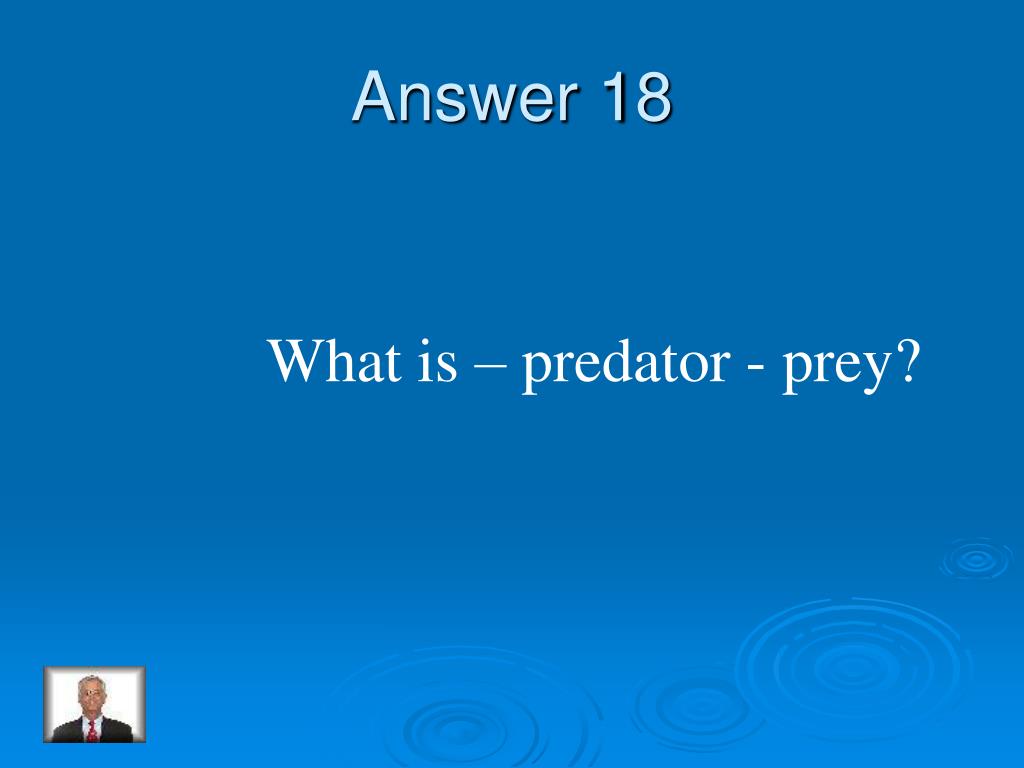 Answer 18

What is – predator - prey?